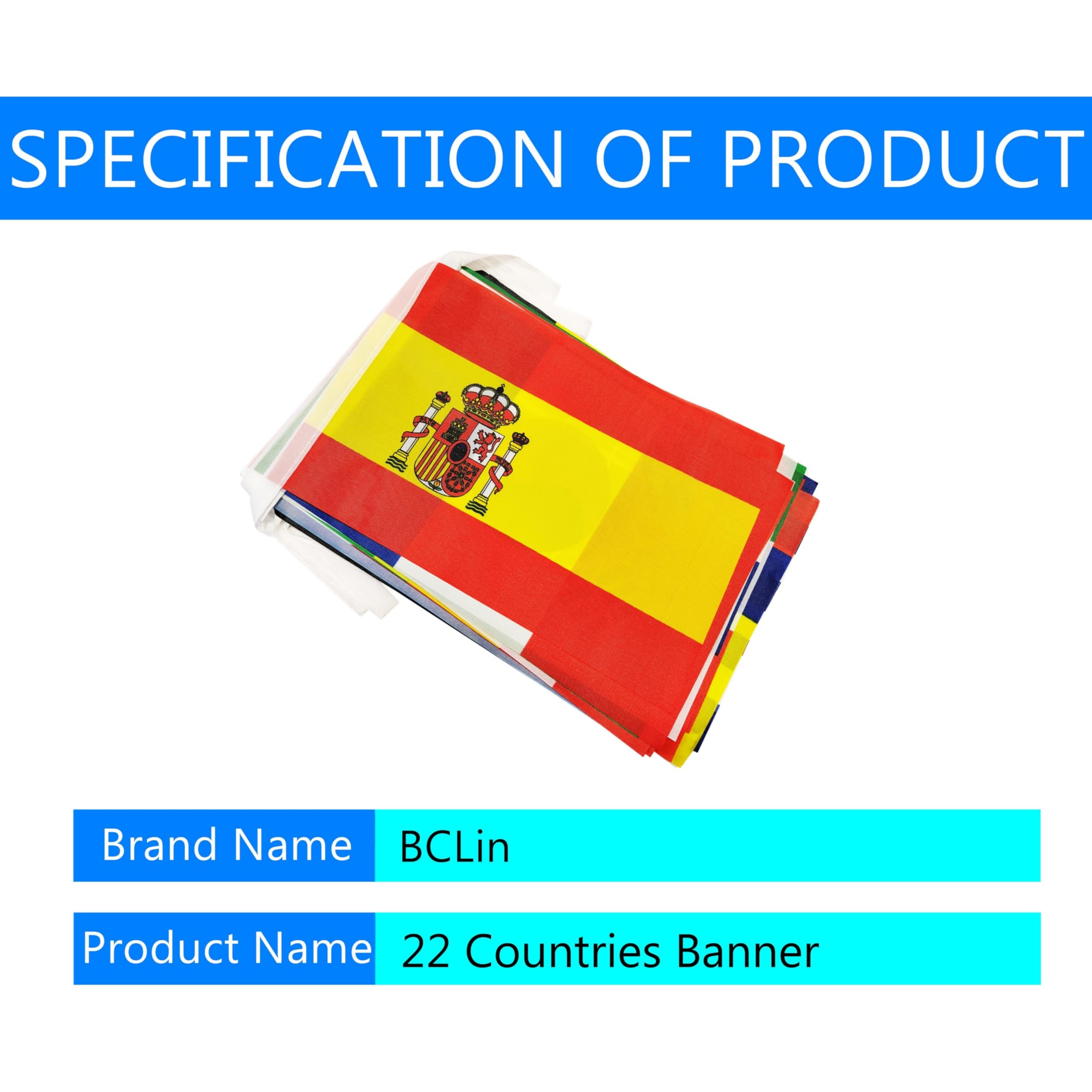 SPECIFICATION OF PRODUCT

| Brand Name | BCLin |
|---|---|
| Product Name | 22 Countries Banner |